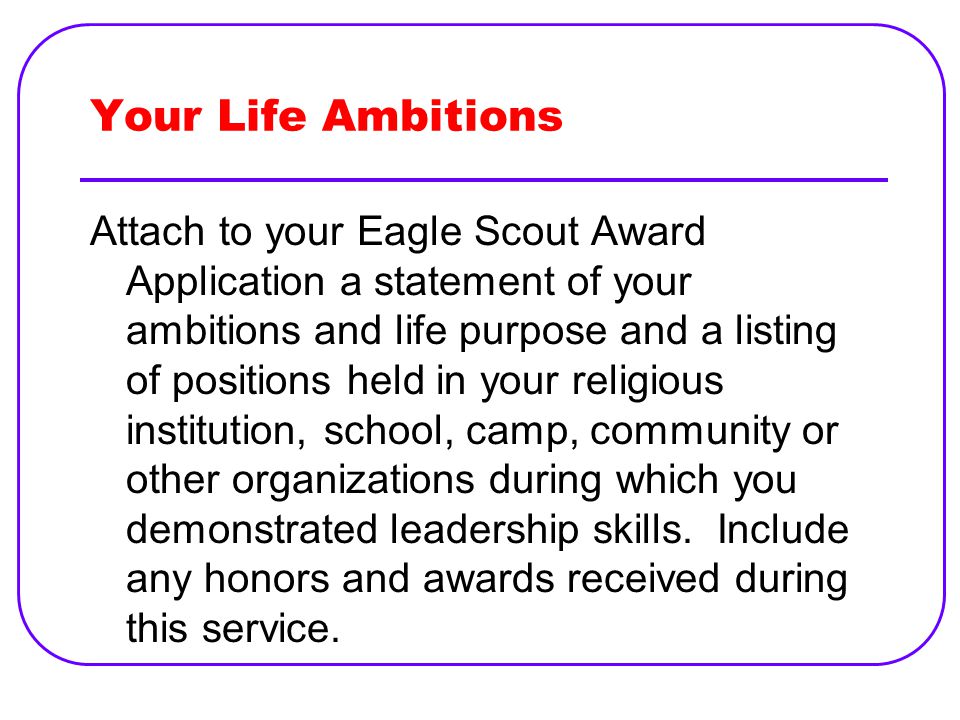 Your Life Ambitions

Attach to your Eagle Scout Award Application a statement of your ambitions and life purpose and a listing of positions held in your religious institution, school, camp, community or other organizations during which you demonstrated leadership skills. Include any honors and awards received during this service.